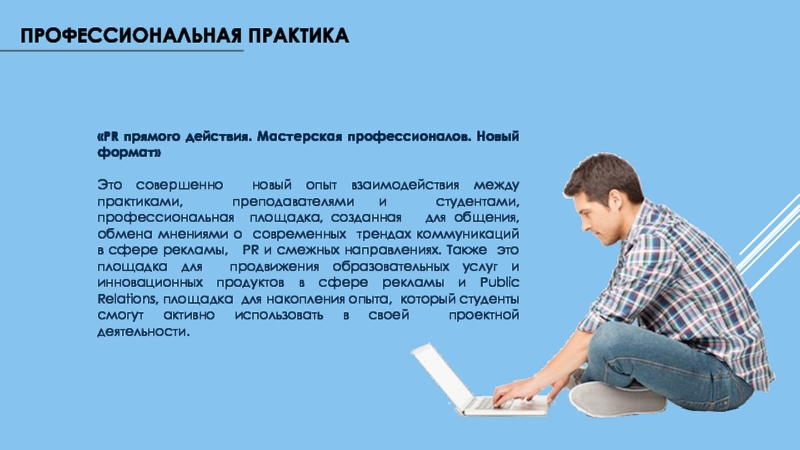 ПРОФЕССИОНАЛЬНАЯ ПРАКТИКА

«PR прямого действия. Мастерская профессионалов. Новый формат»

Это совершенно новый опыт взаимодействия между практиками, преподавателями и студентами, профессиональная площадка, созданная для общения, обмена мнениями о современных трендах коммуникаций в сфере рекламы, PR и смежных направлениях. Также это площадка для продвижения образовательных услуг и инновационных продуктов в сфере рекламы и Public Relations, площадка для накопления опыта, который студенты смогут активно использовать в своей проектной деятельности.